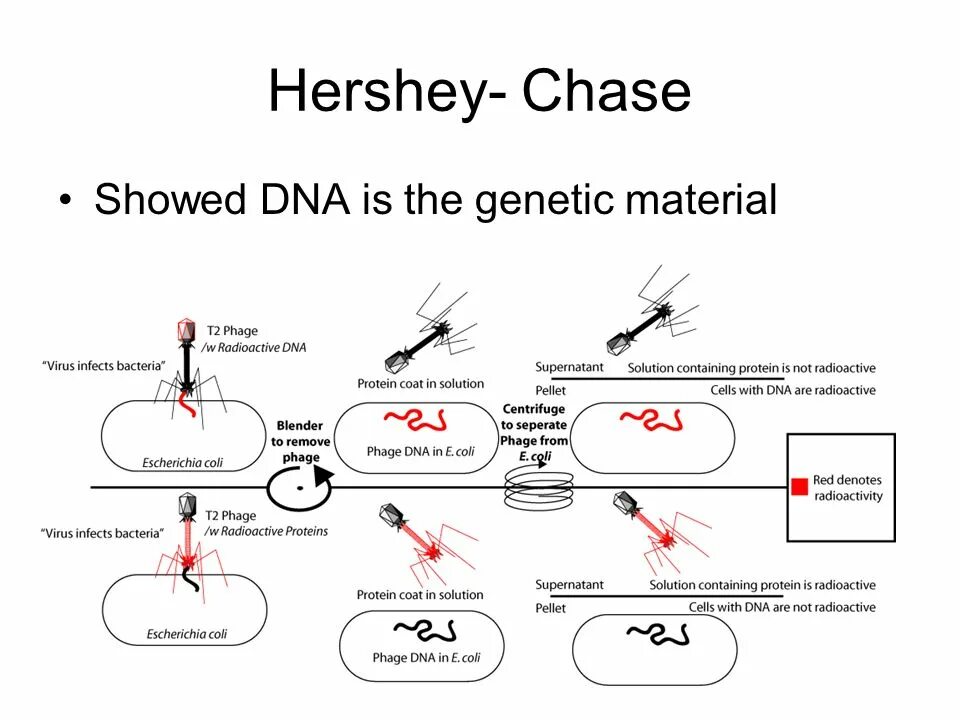 Hershey- Chase

• Showed DNA is the genetic material

T2 Phage
/w Radioactive DNA

"Virus infects bacteria"

Escherichia coli

Blender to remove phage

Protein coat in solution

Phage DNA in E. coli

Centrifuge to seperate Phage from E. coli

Supernatant

Solution containing protein is not radioactive

Pellet

Cells with DNA are radioactive

Red denotes radioactivity

T2 Phage
/w Radioactive Proteins

"Virus infects bacteria"

Escherichia coli

Protein coat in solution

Phage DNA in E. coli

Supernatant

Solution containing protein is radioactive

Pellet

Cells with DNA are not radioactive